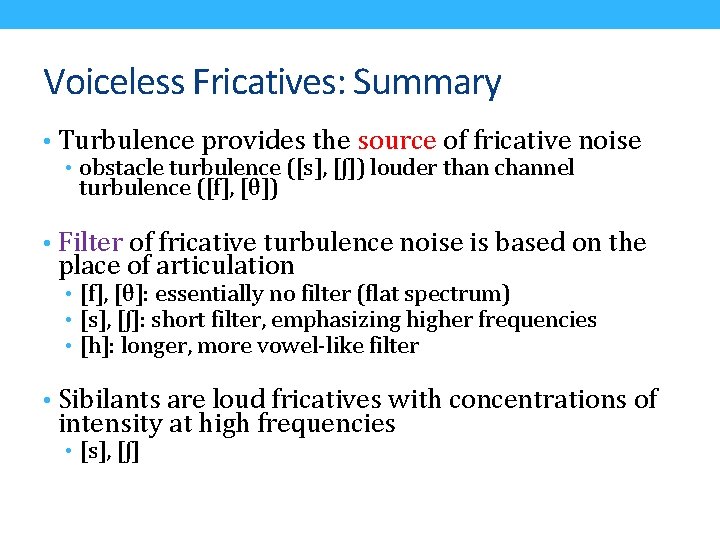 Voiceless Fricatives: Summary

• Turbulence provides the source of fricative noise
  • obstacle turbulence ([s], [ʃ]) louder than channel turbulence ([f], [θ])

• Filter of fricative turbulence noise is based on the place of articulation
  • [f], [θ]: essentially no filter (flat spectrum)
  • [s], [ʃ]: short filter, emphasizing higher frequencies
  • [h]: longer, more vowel-like filter

• Sibilants are loud fricatives with concentrations of intensity at high frequencies
  • [s], [ʃ]